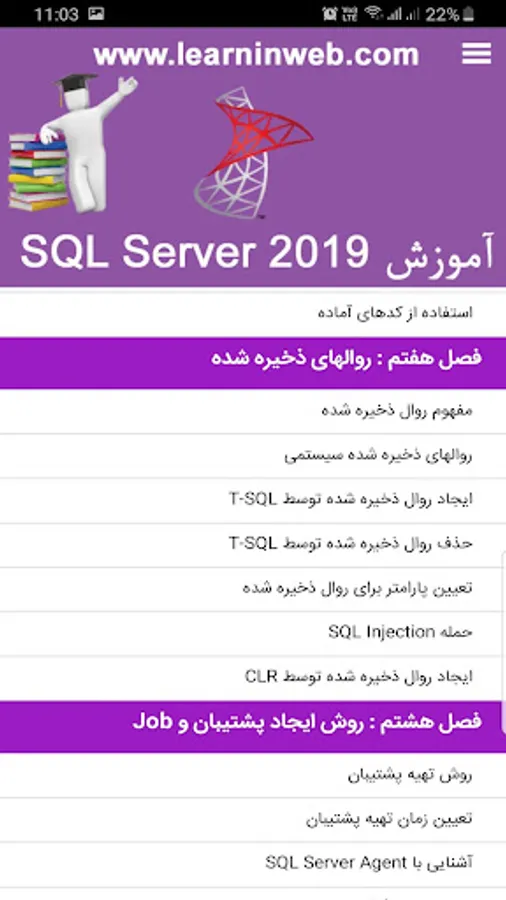 11:03 22%

www.learninweb.com

آموزش SQL Server 2019

استفاده از کدهای آماده

فصل هفتم : روالهای ذخیره شده

مفهوم روال ذخیره شده

روالهای ذخیره شده سیستمی

ایجاد روال ذخیره شده توسط T-SQL

حذف روال ذخیره شده توسط T-SQL

تعیین پارامتر برای روال ذخیره شده

حمله SQL Injection

ایجاد روال ذخیره شده توسط CLR

فصل هشتم : روش ایجاد پشتیبان و Job

روش تهیه پشتیبان

تعیین زمان تهیه پشتیبان

آشنایی با SQL Server Agent